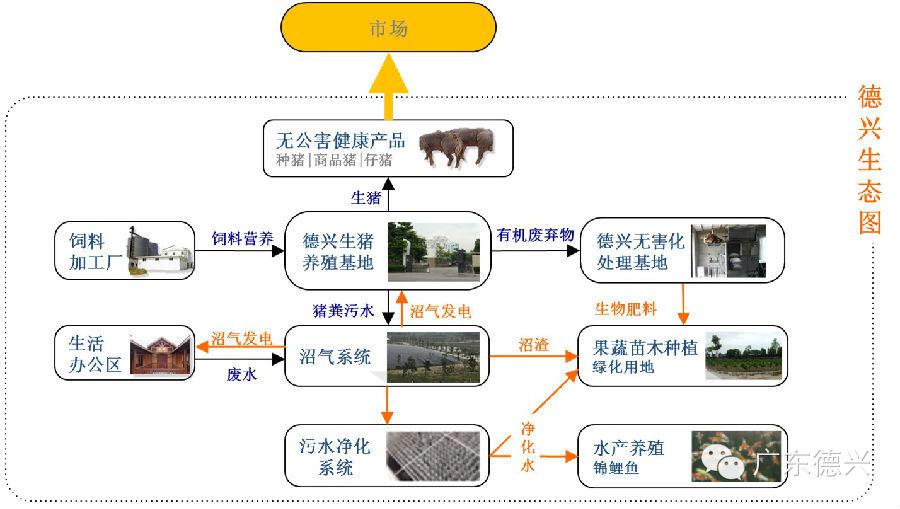 市场

德兴生态图

无公害健康产品
种猪|商品猪|仔猪

生猪

饲料加工厂

饲料营养

德兴生猪养殖基地

有机废弃物

德兴无害化处理基地

猪粪污水

沼气发电

生物肥料

生活办公区

沼气发电

废水

沼气系统

沼渣

果蔬苗木种植
绿化用地

污水净化系统

净化水

水产养殖
锦鲤鱼

广东德兴